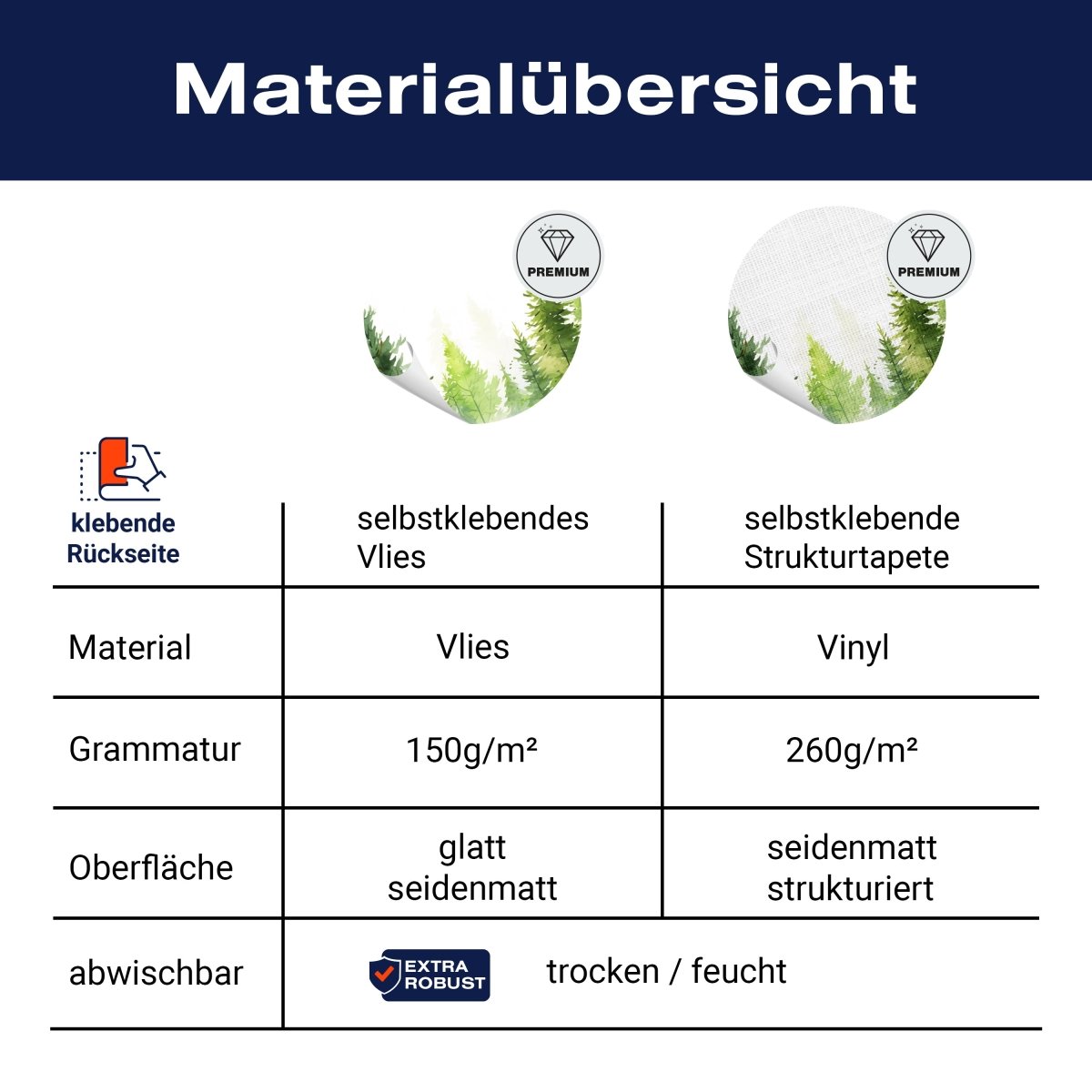 Materialübersicht

PREMIUM

PREMIUM

| klebende Rückseite | selbstklebendes Vlies | selbstklebende Strukturtapete |
|---|---|---|
| Material | Vlies | Vinyl |
| Grammatur | 150g/m² | 260g/m² |
| Oberfläche | glatt seidenmatt | seidenmatt strukturiert |
| abwischbar | EXTRA ROBUST trocken / feucht | |